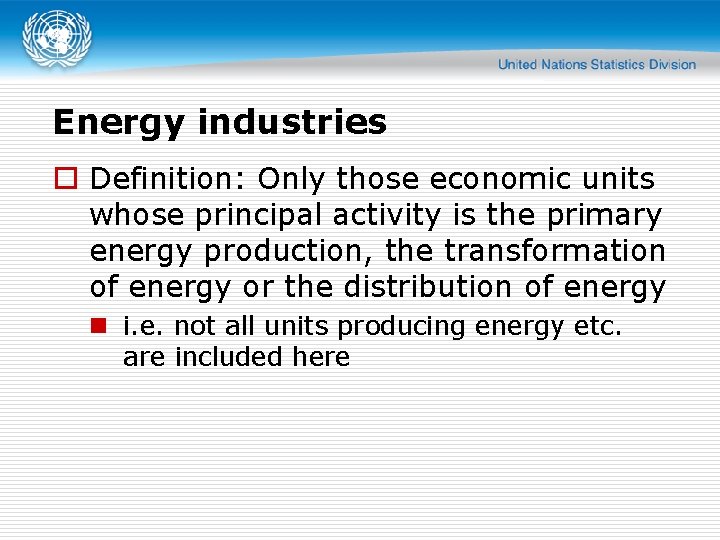 United Nations Statistics Division

Energy industries

Definition: Only those economic units whose principal activity is the primary energy production, the transformation of energy or the distribution of energy

i.e. not all units producing energy etc. are included here